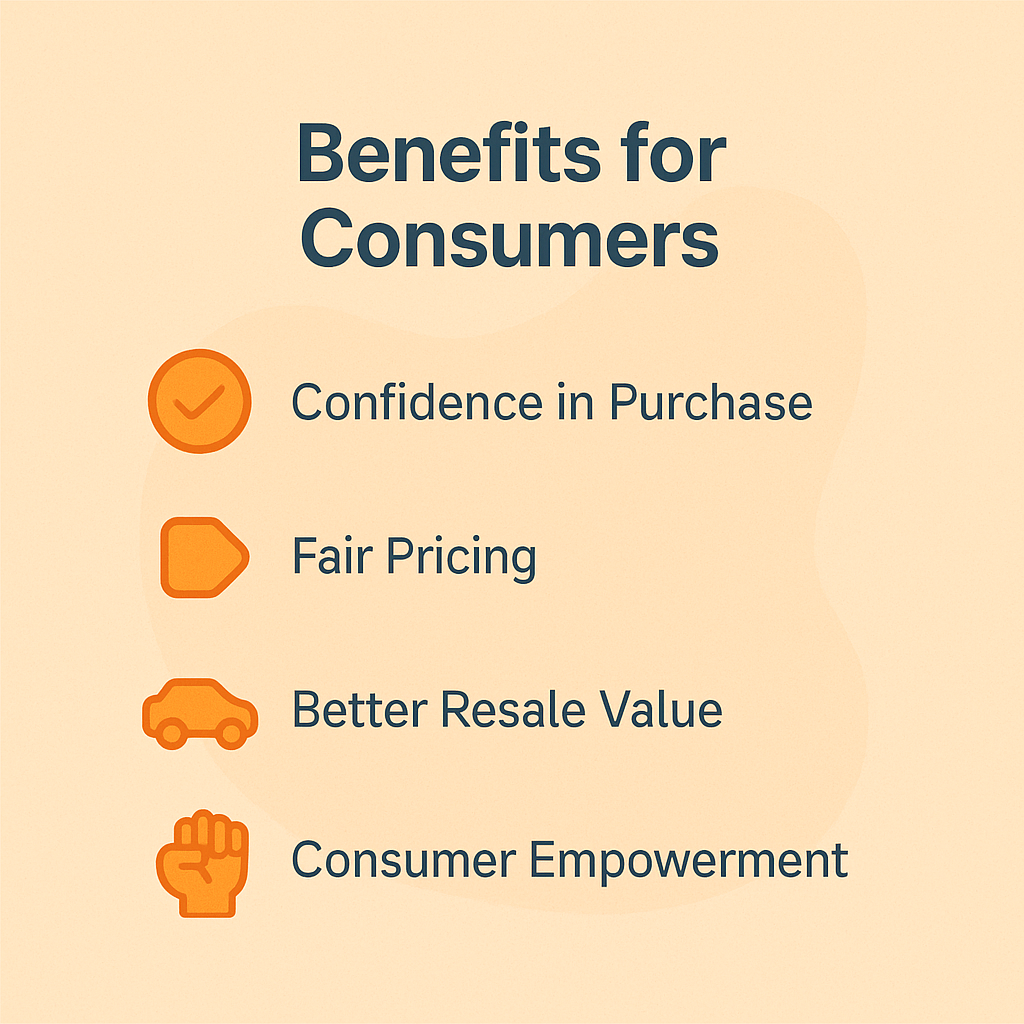 Benefits for Consumers

Confidence in Purchase

Fair Pricing

Better Resale Value

Consumer Empowerment